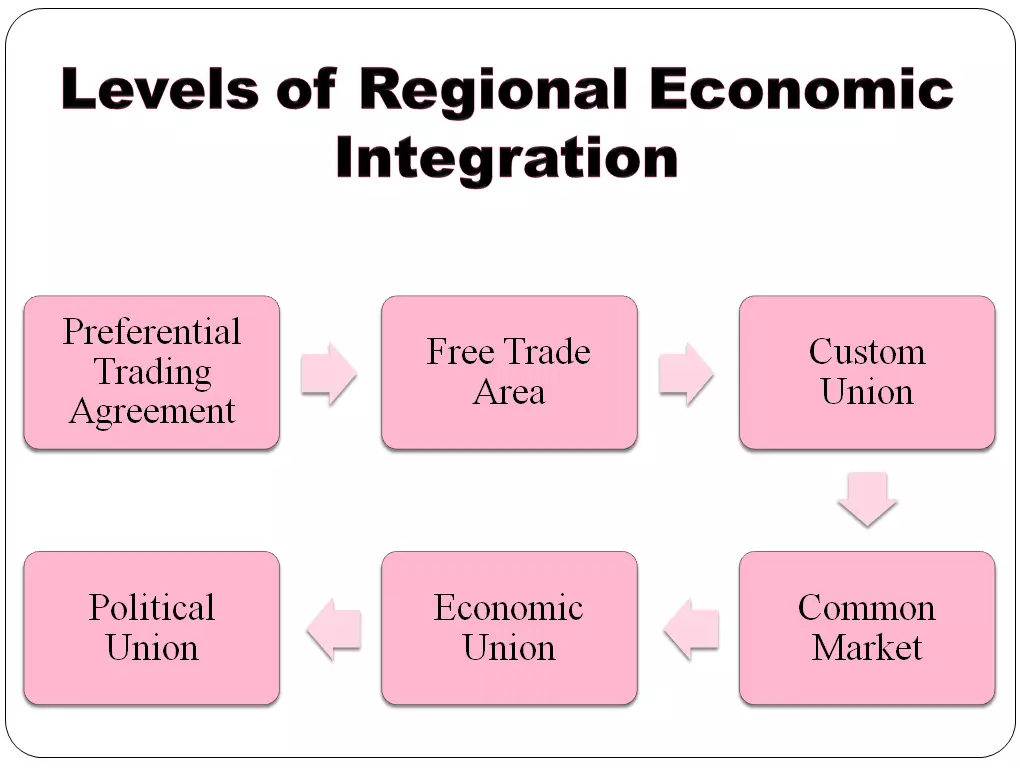 Levels of Regional Economic Integration

Preferential Trading Agreement

Free Trade Area

Custom Union

Common Market

Economic Union

Political Union